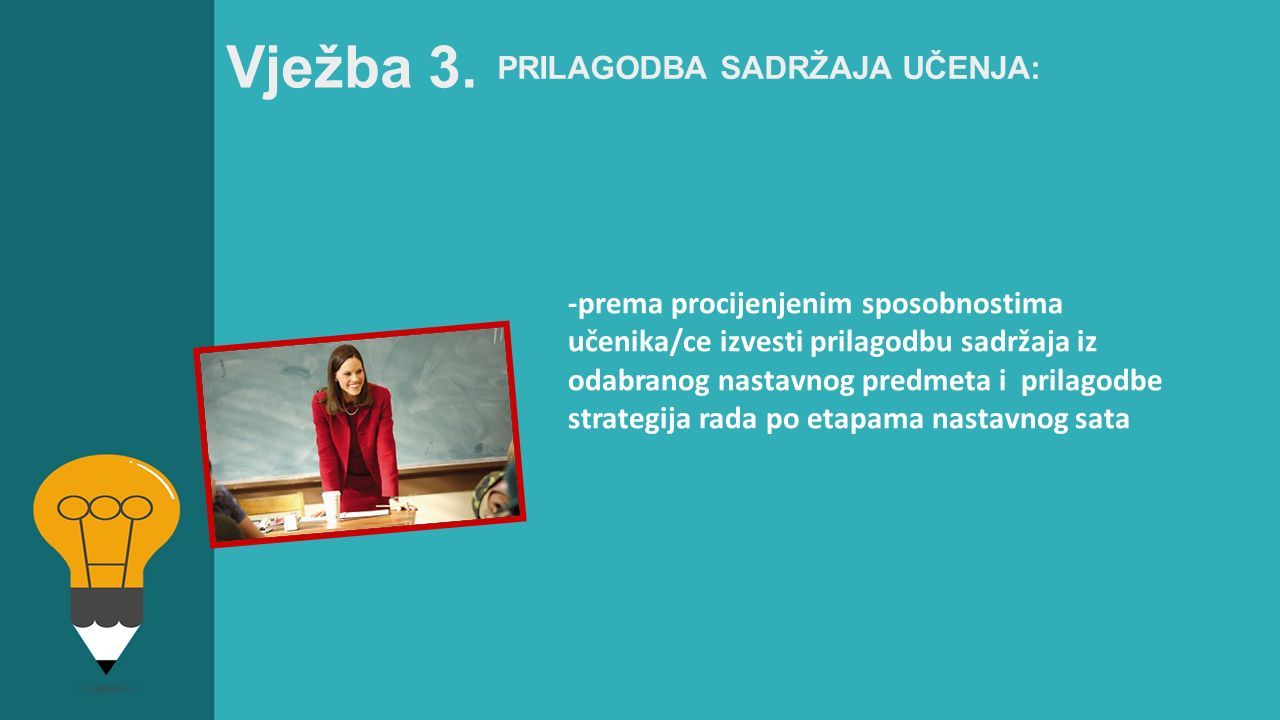 Vježba 3. PRILAGODBA SADRŽAJA UČENJA:

-prema procijenjenim sposobnostima učenika/ce izvesti prilagodbu sadržaja iz odabranog nastavnog predmeta i prilagodbe strategija rada po etapama nastavnog sata